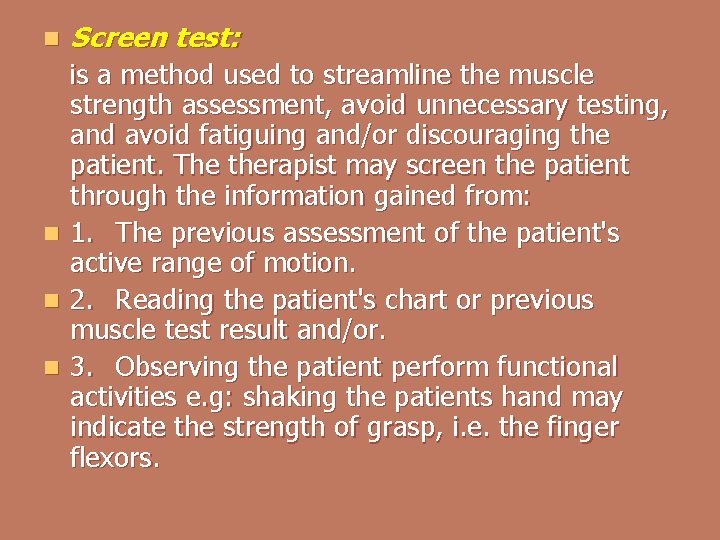 Screen test:

is a method used to streamline the muscle strength assessment, avoid unnecessary testing, and avoid fatiguing and/or discouraging the patient. The therapist may screen the patient through the information gained from:

1. The previous assessment of the patient's active range of motion.

2. Reading the patient's chart or previous muscle test result and/or.

3. Observing the patient perform functional activities e.g: shaking the patients hand may indicate the strength of grasp, i.e. the finger flexors.